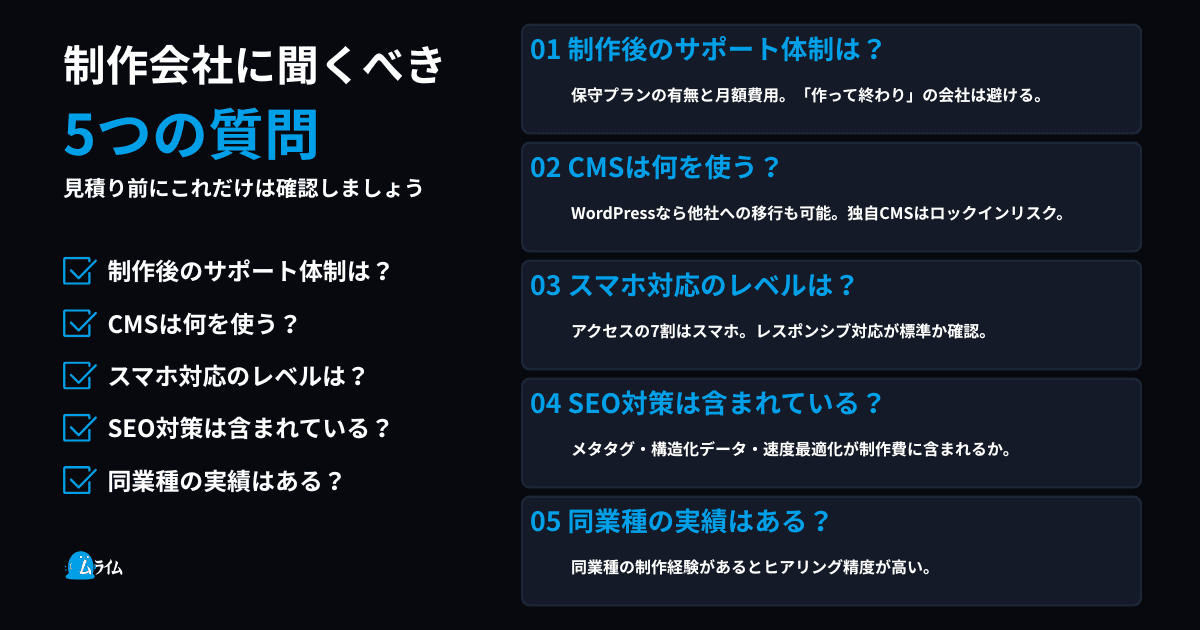 制作会社に聞くべき
5つの質問
見積り前にこれだけは確認しましょう

制作後のサポート体制は？
CMSは何を使う？
スマホ対応のレベルは？
SEO対策は含まれている？
同業種の実績はある？

ムライム

01 制作後のサポート体制は？
保守プランの有無と月額費用。「作って終わり」の会社は避ける。

02 CMSは何を使う？
WordPressなら他社への移行も可能。独自CMSはロックインリスク。

03 スマホ対応のレベルは？
アクセスの7割はスマホ。レスポンシブ対応が標準か確認。

04 SEO対策は含まれている？
メタタグ・構造化データ・速度最適化が制作費に含まれるか。

05 同業種の実績はある？
同業種の制作経験があるとヒアリング精度が高い。